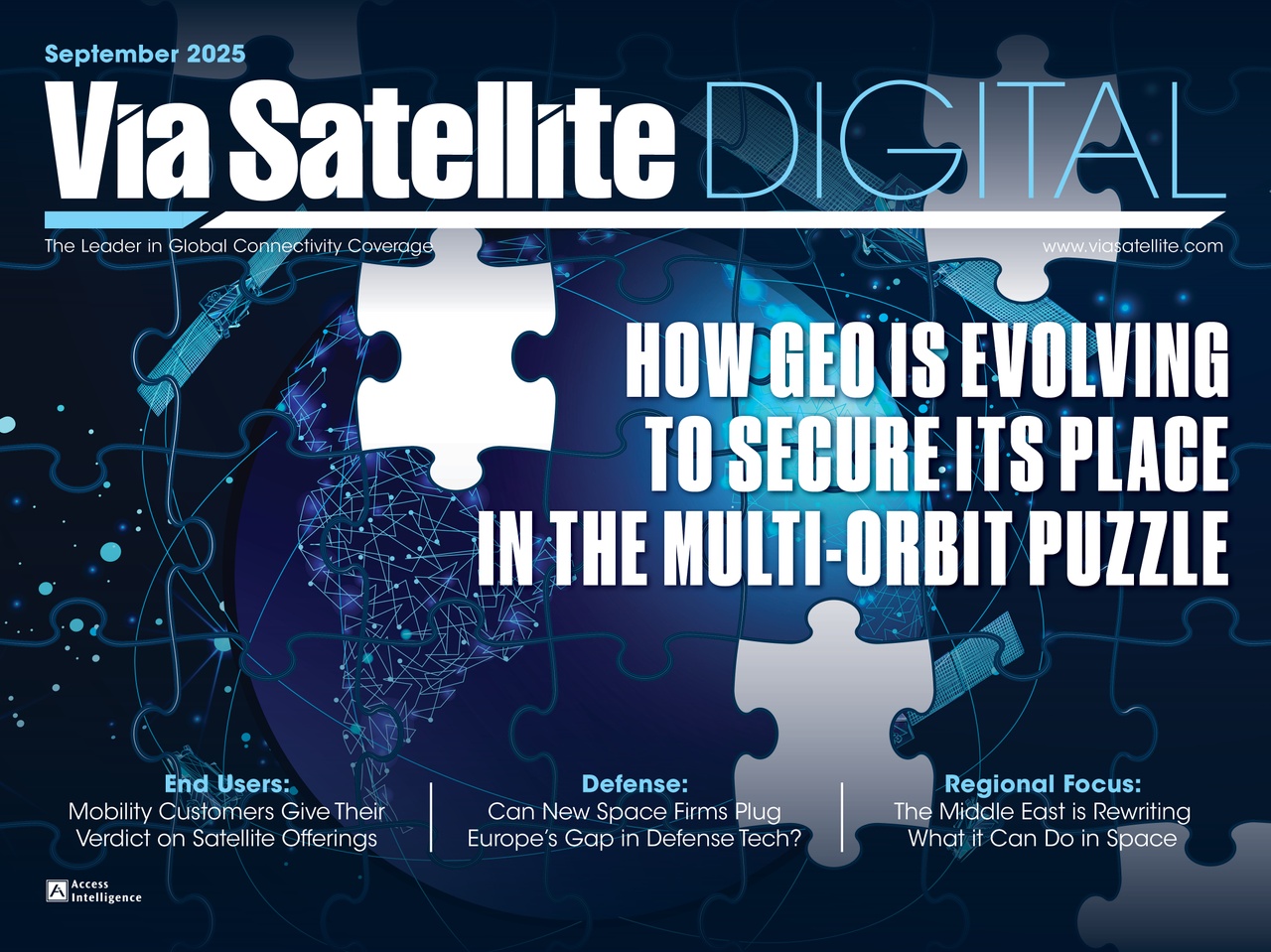 September 2025

Via Satellite DIGITAL

The Leader in Global Connectivity Coverage

www.viasatellite.com

HOW GEO IS EVOLVING TO SECURE ITS PLACE IN THE MULTI-ORBIT PUZZLE

End Users:
Mobility Customers Give Their Verdict on Satellite Offerings

Defense:
Can New Space Firms Plug Europe's Gap in Defense Tech?

Regional Focus:
The Middle East is Rewriting What it Can Do in Space

Access Intelligence